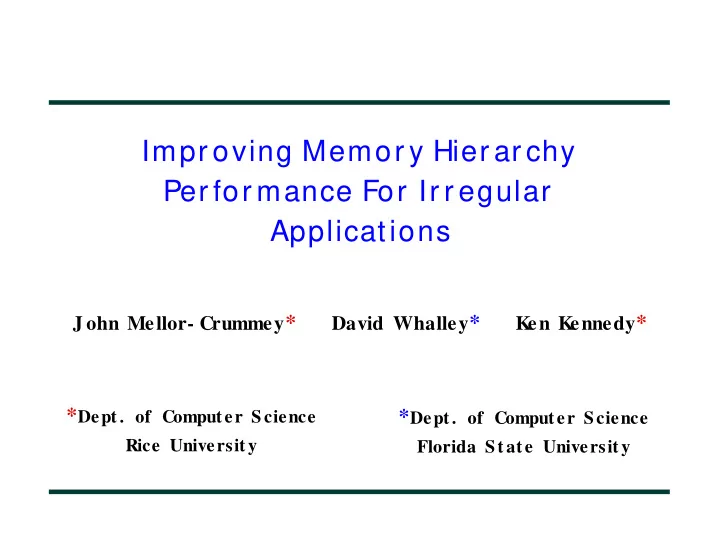 Improving Memory Hierarchy Performance For Irregular Applications

John Mellor-Crummey*   David Whalley*   Ken Kennedy*

*Dept. of Computer Science
Rice University

*Dept. of Computer Science
Florida State University